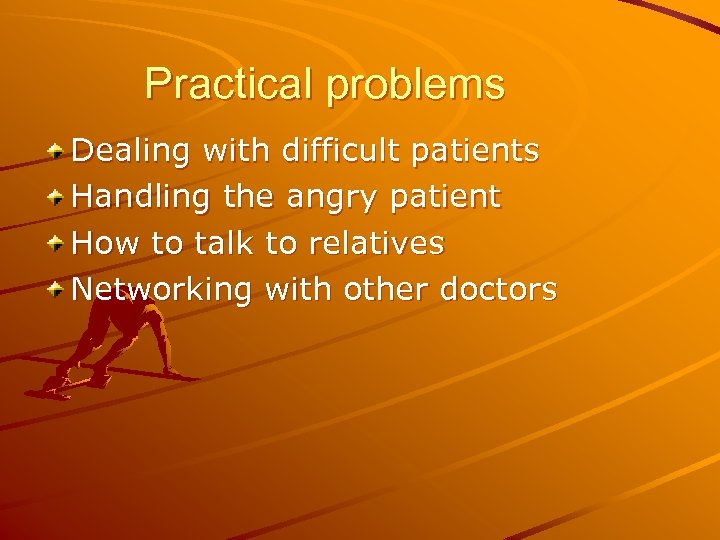 Practical problems

Dealing with difficult patients
Handling the angry patient
How to talk to relatives
Networking with other doctors